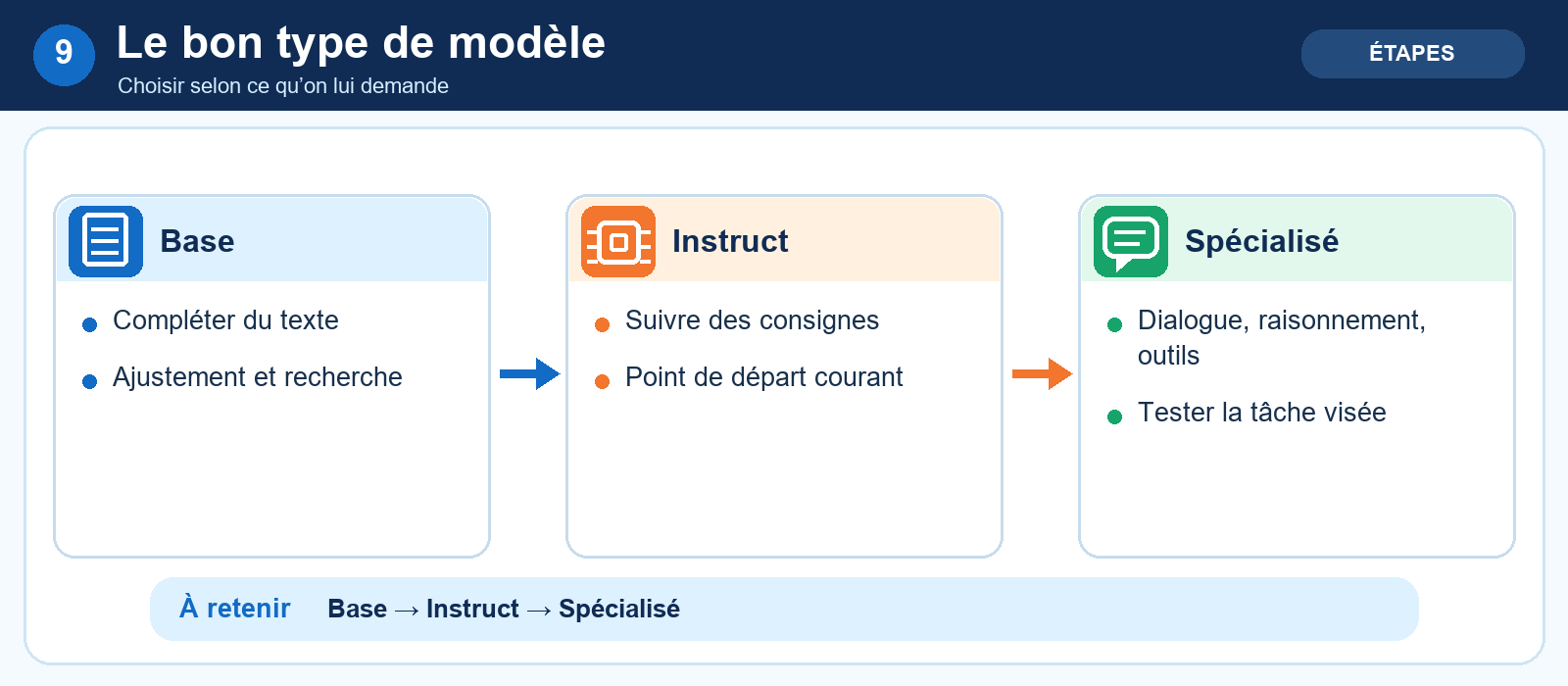 9

Le bon type de modèle

Choisir selon ce qu'on lui demande

ÉTAPES

Base

• Compléter du texte
• Ajustement et recherche

Instruct

• Suivre des consignes
• Point de départ courant

Spécialisé

• Dialogue, raisonnement, outils
• Tester la tâche visée

À retenir Base → Instruct → Spécialisé